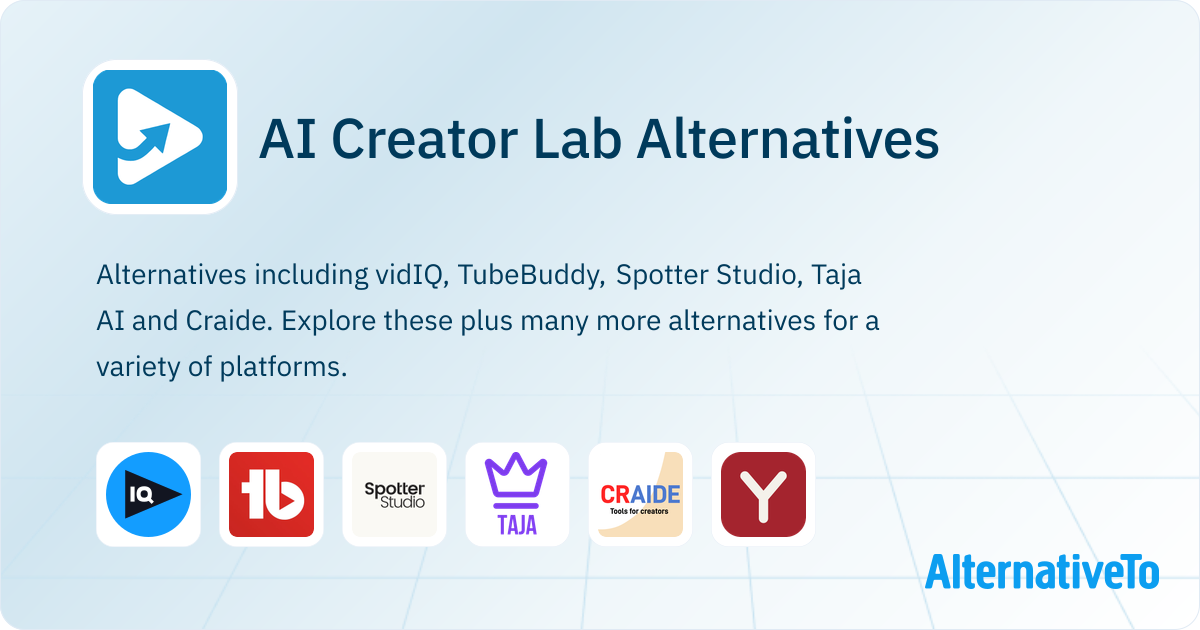 AI Creator Lab Alternatives

Alternatives including vidIQ, TubeBuddy, Spotter Studio, Taja AI and Craide. Explore these plus many more alternatives for a variety of platforms.

IQ

tb

Spotter Studio

TAJA

CRAIDE
Tools for creators

Y

AlternativeTo